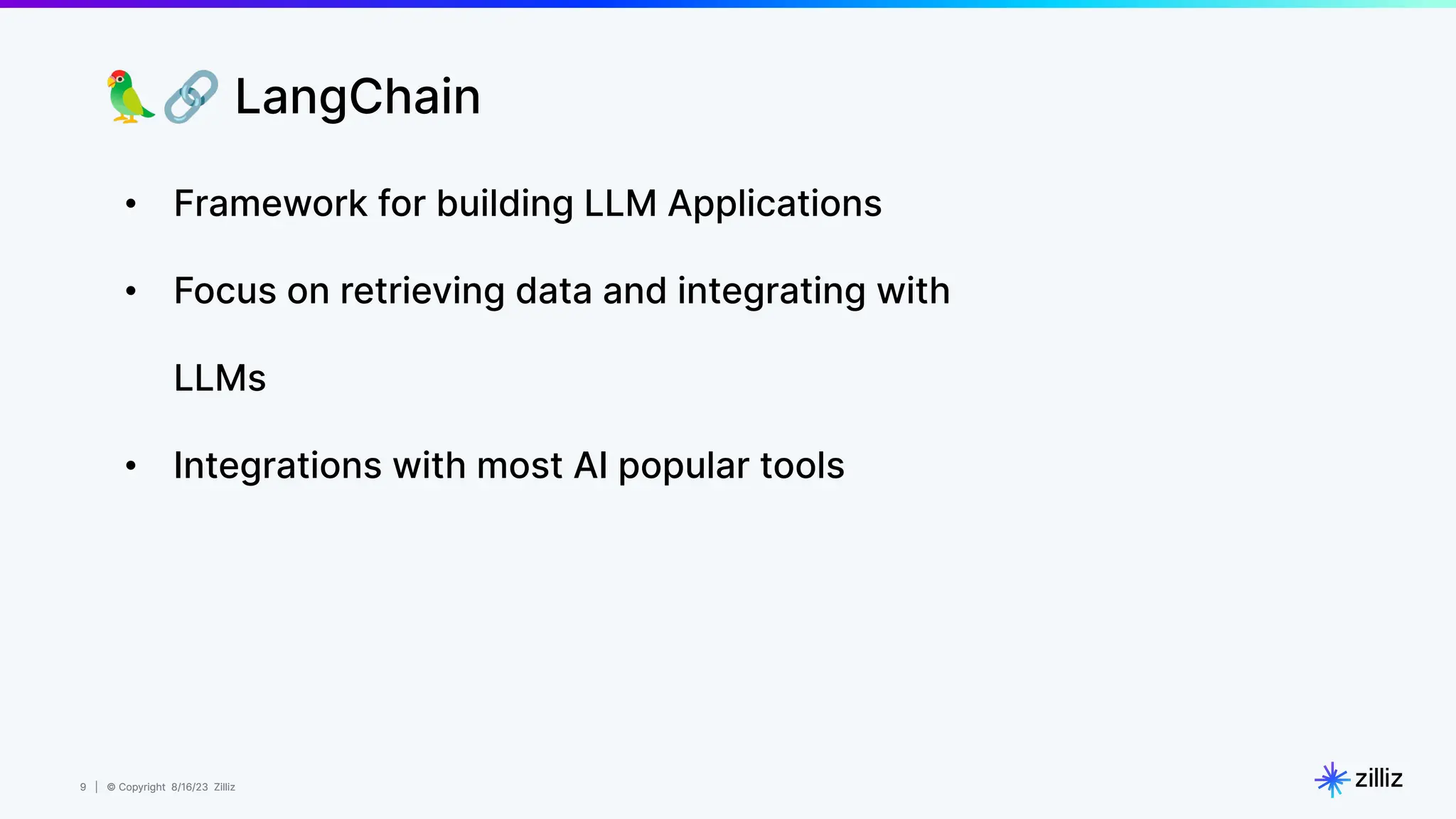 🦜🔗 LangChain

• Framework for building LLM Applications

• Focus on retrieving data and integrating with LLMs

• Integrations with most AI popular tools

9 | © Copyright 8/16/23 Zilliz

zilliz